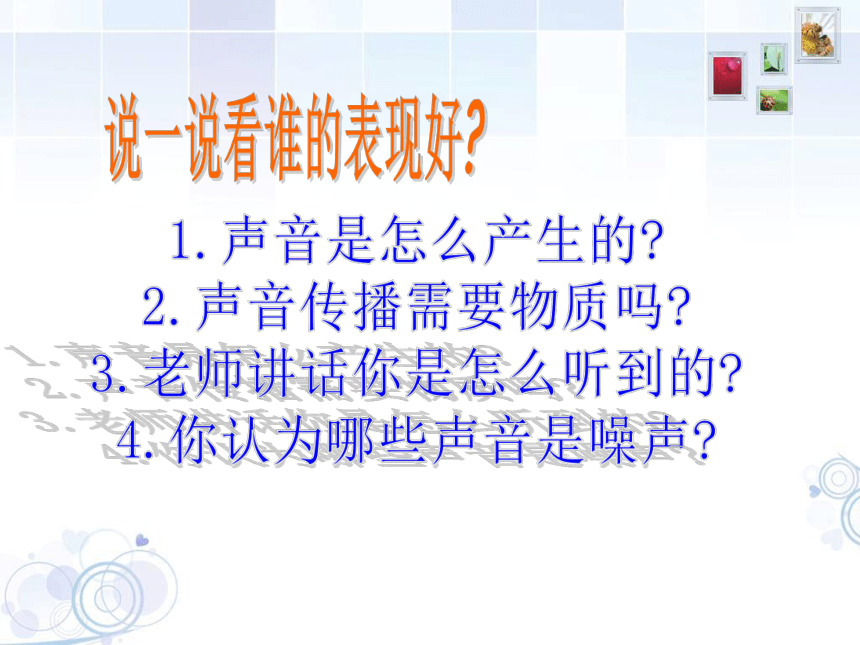 说一说看谁的表现好?

1. 声音是怎么产生的?
2. 声音传播需要物质吗?
3. 老师讲话你是怎么听到的?
4. 你认为哪些声音是噪声?